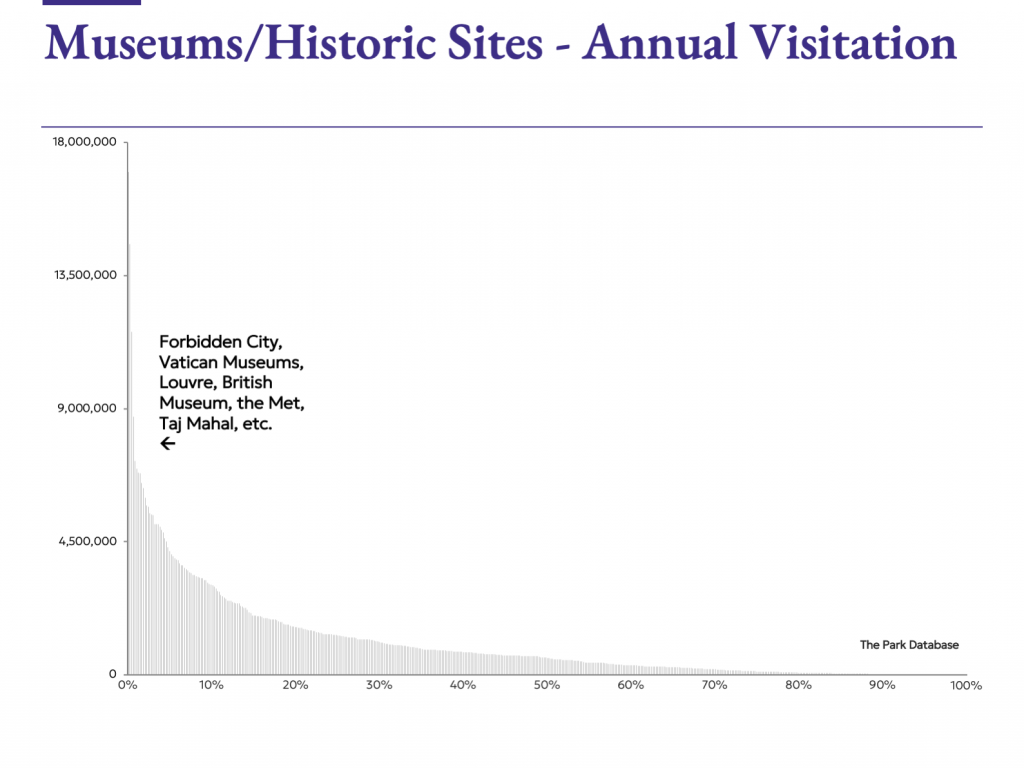 Museums/Historic Sites - Annual Visitation

18,000,000
13,500,000
9,000,000
4,500,000
0

Forbidden City, Vatican Museums, Louvre, British Museum, the Met, Taj Mahal, etc.
←

The Park Database

0%
10%
20%
30%
40%
50%
60%
70%
80%
90%
100%